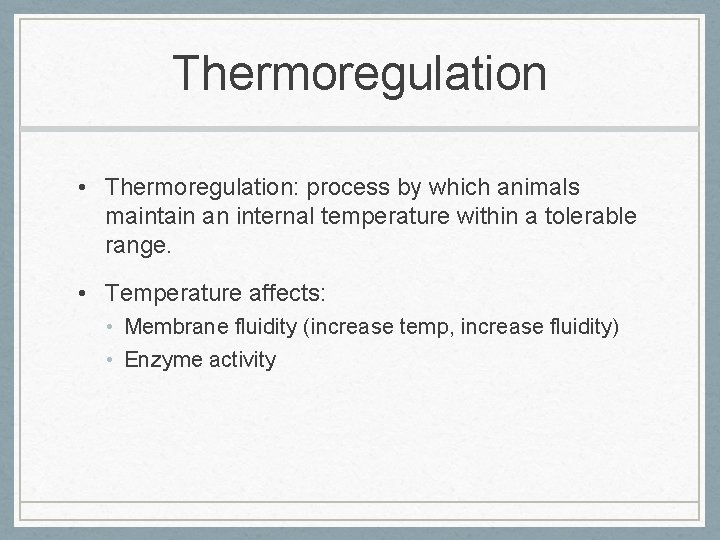 Thermoregulation

• Thermoregulation: process by which animals maintain an internal temperature within a tolerable range.

• Temperature affects:
  • Membrane fluidity (increase temp, increase fluidity)
  • Enzyme activity